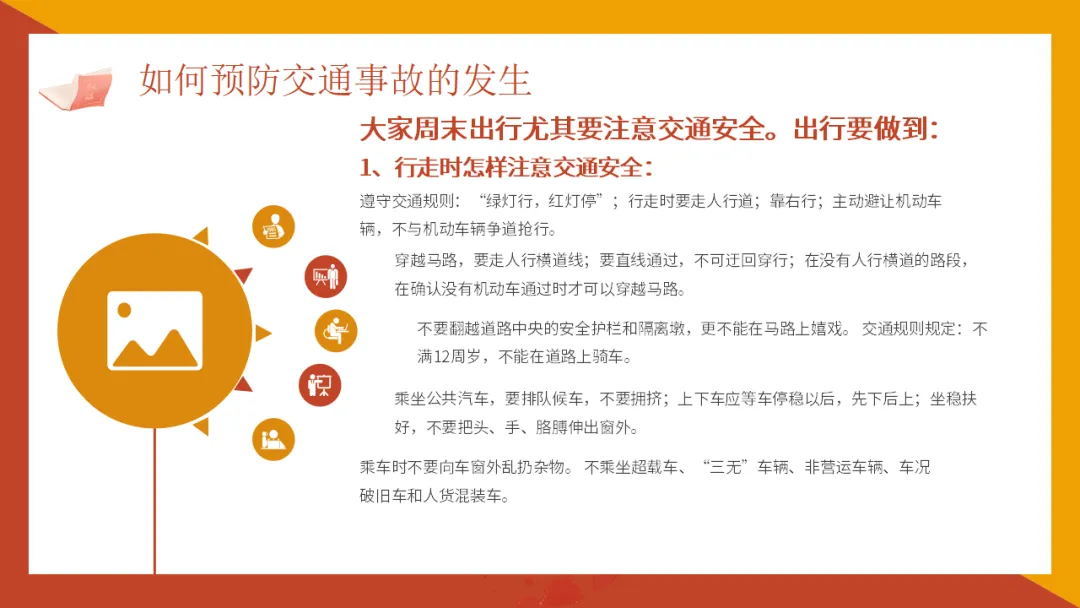 如何预防交通事故的发生

大家周末出行尤其要注意交通安全。出行要做到：

1、行走时怎样注意交通安全：

遵守交通规则：“绿灯行，红灯停”；行走时要走人行道；靠右行；主动避让机动车辆，不与机动车辆争道抢行。

穿越马路，要走人行横道线；要直线通过，不可迂回穿行；在没有人行横道的路段，在确认没有机动车通过时才可以穿越马路。

不要翻越道路中央的安全护栏和隔离墩，更不能在马路上嬉戏。交通规则规定：不满12周岁，不能在道路上骑车。

乘坐公共汽车，要排队候车，不要拥挤；上下车应等车停稳以后，先下后上；坐稳扶好，不要把头、手、胳膊伸出窗外。

乘车时不要向车窗外乱扔杂物。不乘坐超载车、“三无”车辆、非营运车辆、车况破旧车和人货混装车。